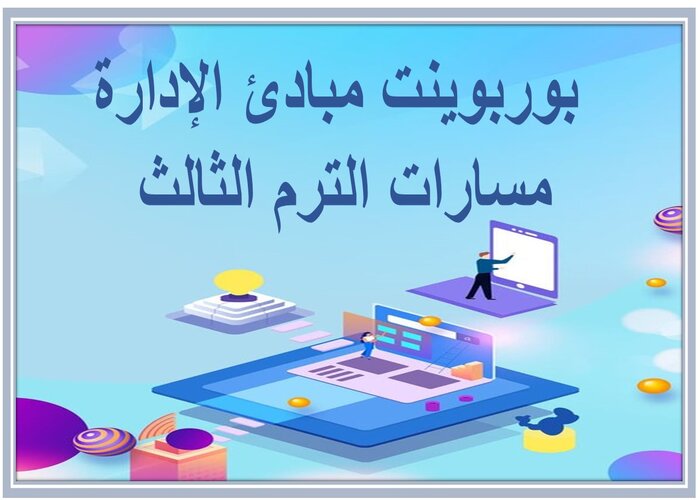 بوربوينت مبادئ الإدارة
مسارات الترم الثالث